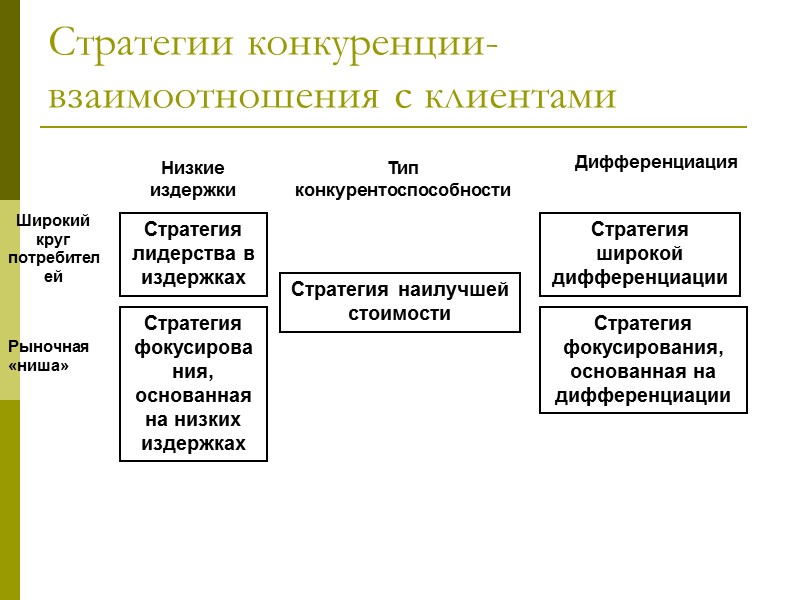 Стратегии конкуренции-взаимоотношения с клиентами

Низкие издержки

Тип конкурентоспособности

Дифференциация

Широкий круг потребителей

Стратегия лидерства в издержках

Стратегия наилучшей стоимости

Стратегия широкой дифференциации

Рыночная «ниша»

Стратегия фокусирования, основанная на низких издержках

Стратегия фокусирования, основанная на дифференциации